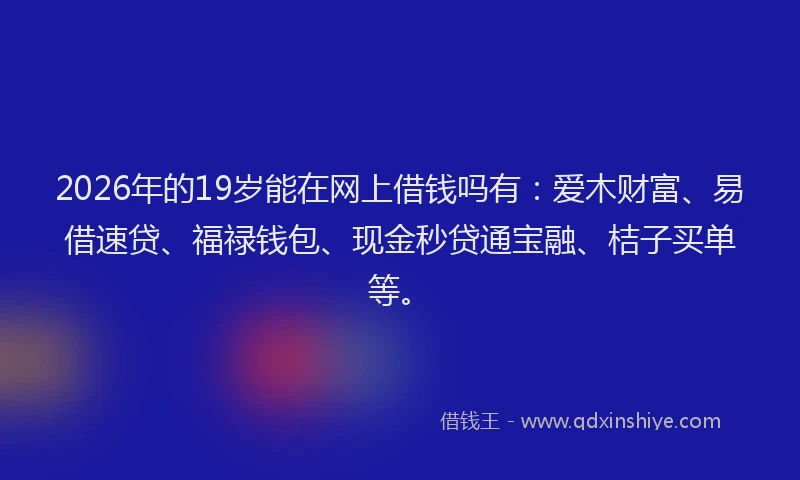 2026年的19岁能在网上借钱吗有：爱木财富、易借速贷、福禄钱包、现金秒贷通宝融、桔子买单等。

借钱王 - www.qdxinshiye.com